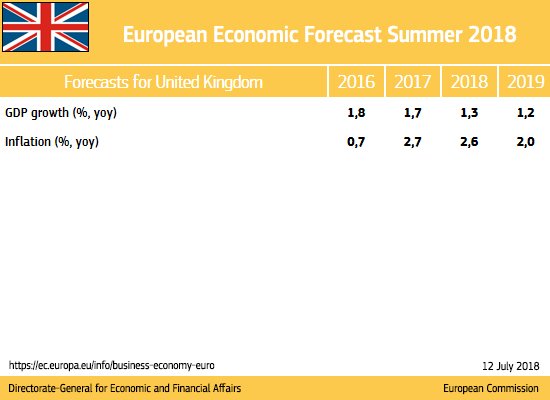 European Economic Forecast Summer 2018

| Forecasts for United Kingdom | 2016 | 2017 | 2018 | 2019 |
|---|---|---|---|---|
| GDP growth (%, yoy) | 1,8 | 1,7 | 1,3 | 1,2 |
| Inflation (%, yoy) | 0,7 | 2,7 | 2,6 | 2,0 |

https://ec.europa.eu/info/business-economy-euro

12 July 2018

Directorate-General for Economic and Financial Affairs

European Commission